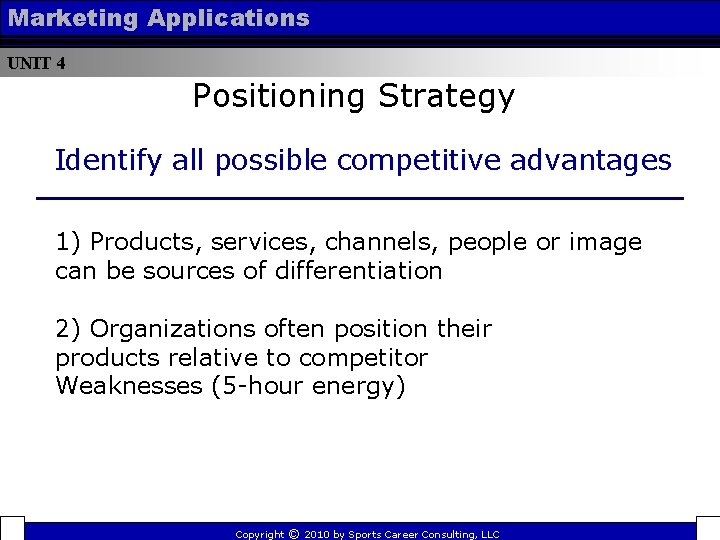 Marketing Applications

UNIT 4

Positioning Strategy

Identify all possible competitive advantages

1) Products, services, channels, people or image can be sources of differentiation

2) Organizations often position their products relative to competitor Weaknesses (5-hour energy)

Copyright © 2010 by Sports Career Consulting, LLC